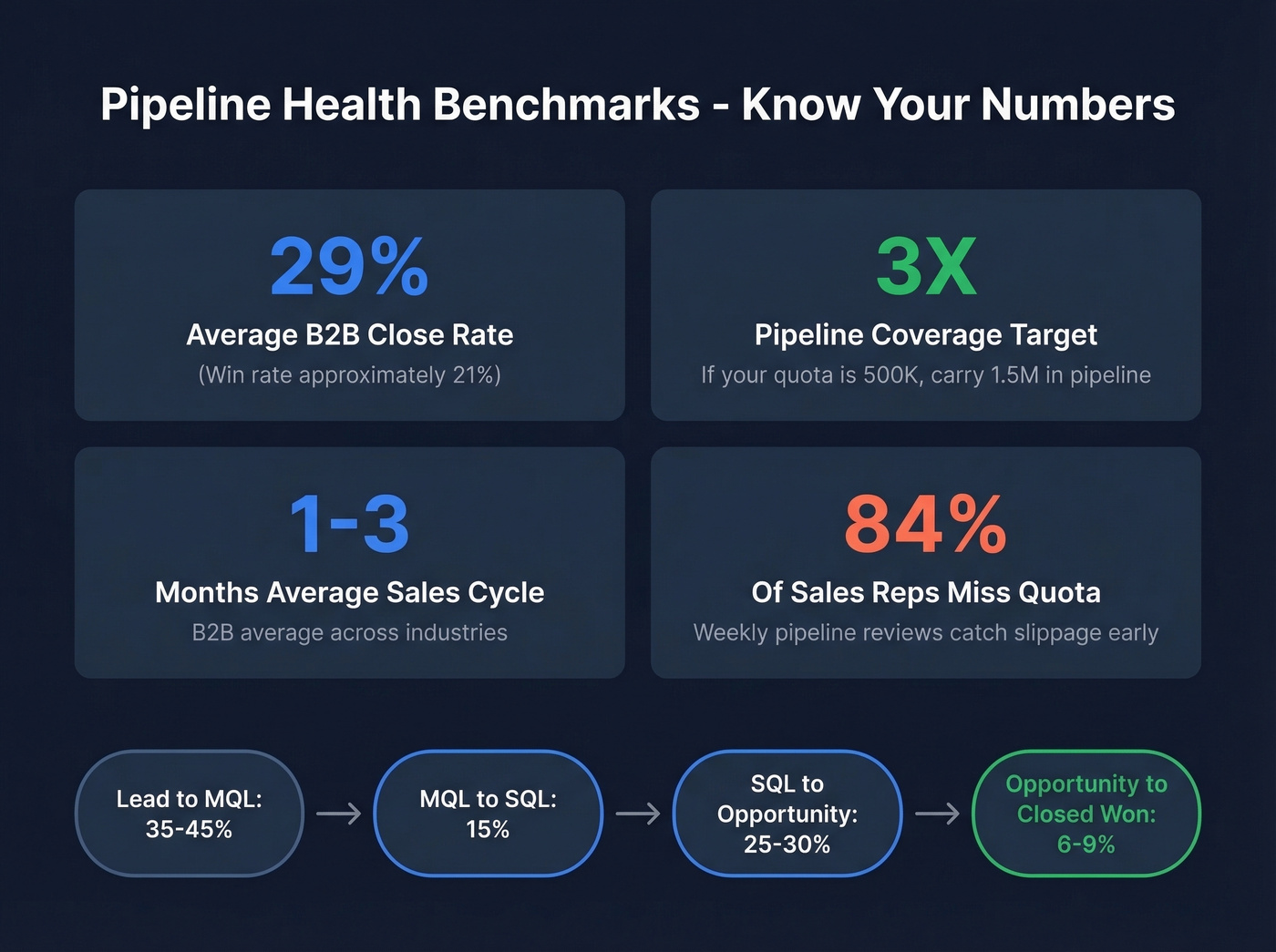 Pipeline Health Benchmarks - Know Your Numbers

29%
Average B2B Close Rate
(Win rate approximately 21%)

3X
Pipeline Coverage Target
If your quota is 500K, carry 1.5M in pipeline

1-3
Months Average Sales Cycle
B2B average across industries

84%
Of Sales Reps Miss Quota
Weekly pipeline reviews catch slippage early

Lead to MQL: 35-45%

MQL to SQL: 15%

SQL to Opportunity: 25-30%

Opportunity to Closed Won: 6-9%